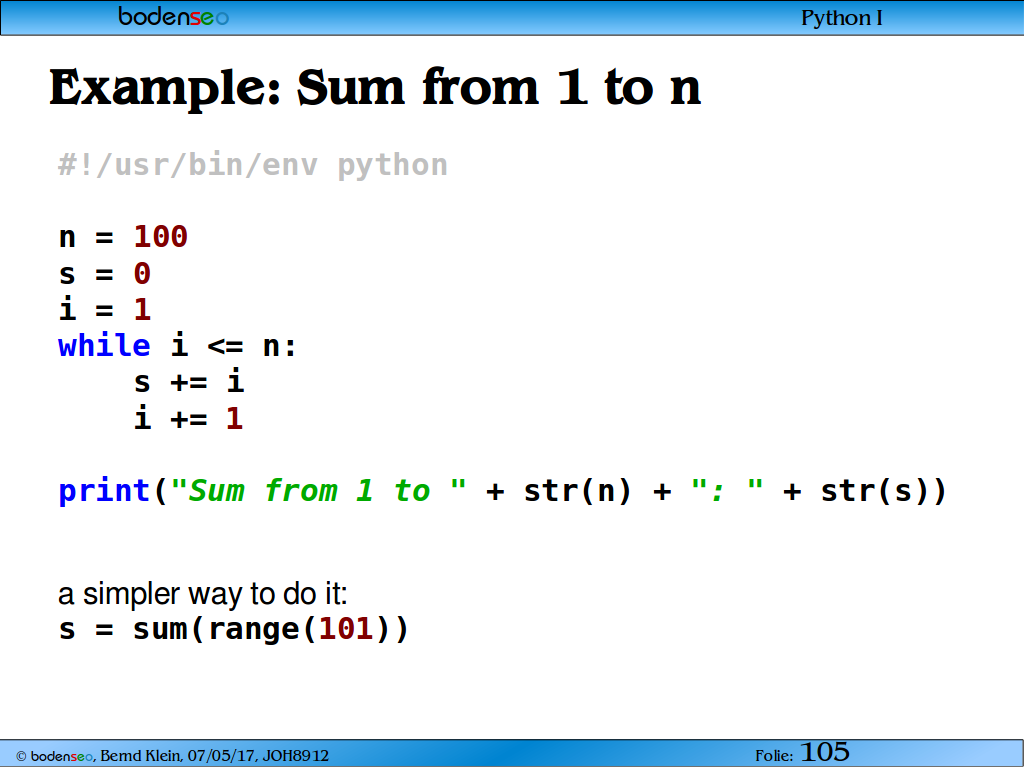 bodenseo

Python I

Example: Sum from 1 to n

#!/usr/bin/env python

n = 100
s = 0
i = 1
while i <= n:
    s += i
    i += 1

print("Sum from 1 to " + str(n) + ": " + str(s))

a simpler way to do it:
s = sum(range(101))

© bodenseo, Bernd Klein, 07/05/17, JOH8912

Folie: 105